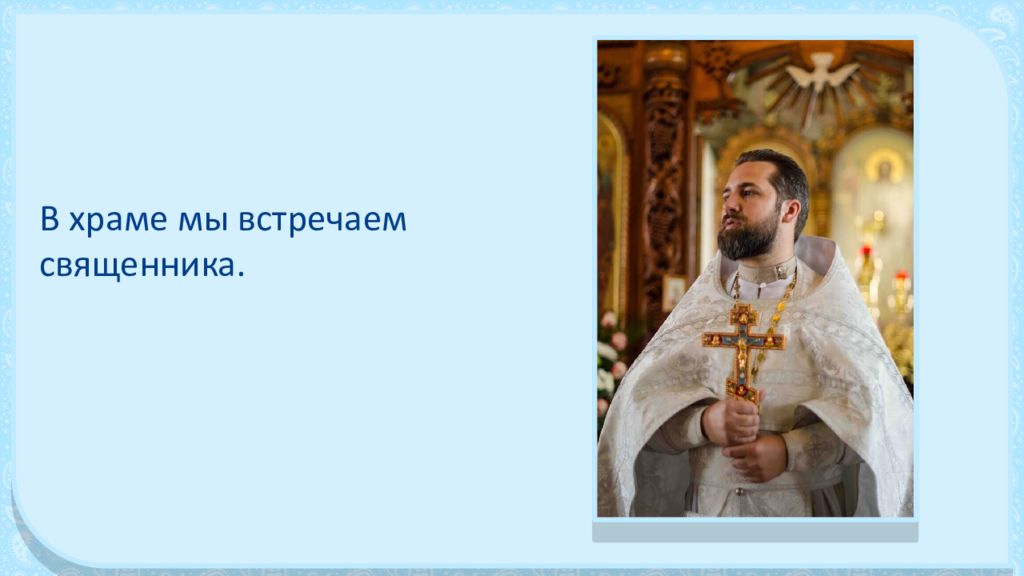 В храме мы встречаем священника.